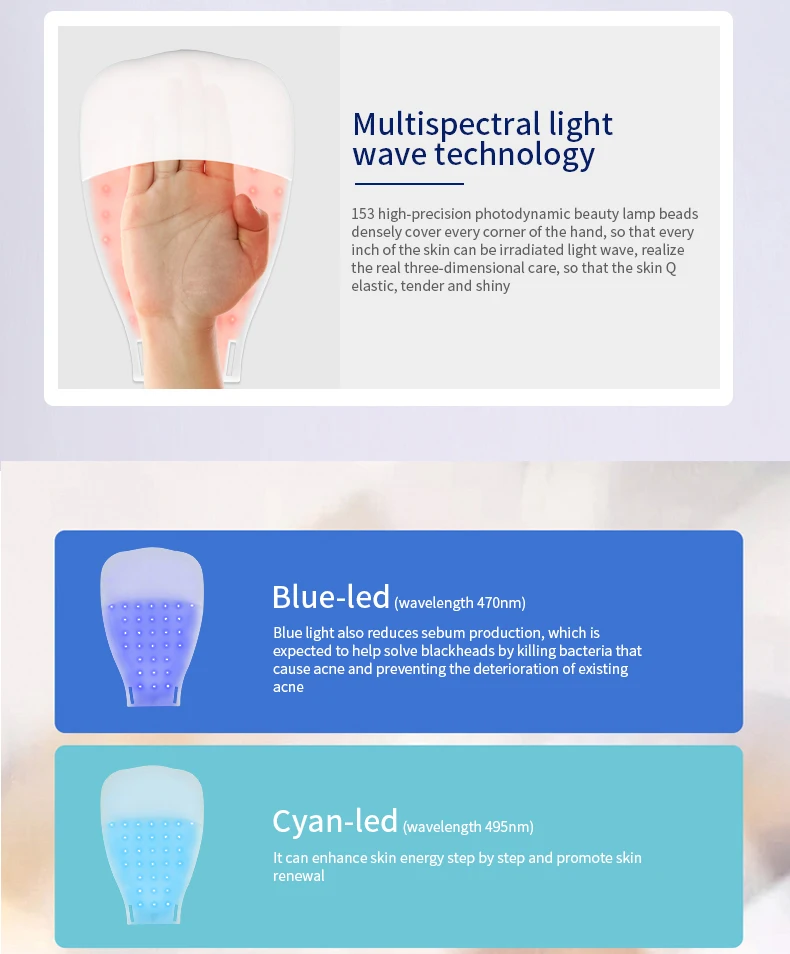 Multispectral light wave technology

153 high-precision photodynamic beauty lamp beads densely cover every corner of the hand, so that every inch of the skin can be irradiated light wave, realize the real three-dimensional care, so that the skin Q elastic, tender and shiny

Blue-led (wavelength 470nm)

Blue light also reduces sebum production, which is expected to help solve blackheads by killing bacteria that cause acne and preventing the deterioration of existing acne

Cyan-led (wavelength 495nm)

It can enhance skin energy step by step and promote skin renewal